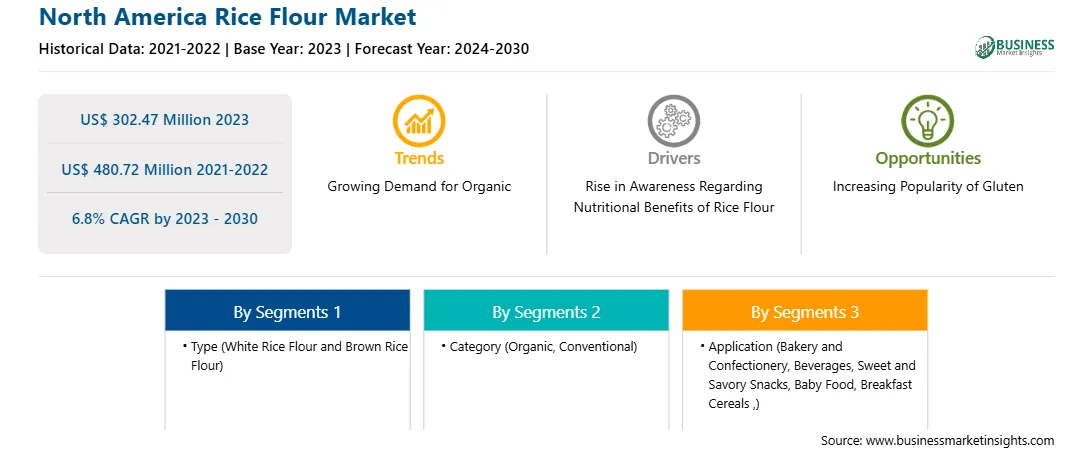 North America Rice Flour Market

Historical Data: 2021-2022 | Base Year: 2023 | Forecast Year: 2024-2030

BUSINESS Market Insights

US$ 302.47 Million 2023

US$ 480.72 Million 2021-2022

6.8% CAGR by 2023 - 2030

Trends

Growing Demand for Organic

Drivers

Rise in Awareness Regarding Nutritional Benefits of Rice Flour

Opportunities

Increasing Popularity of Gluten

By Segments 1

• Type (White Rice Flour and Brown Rice Flour)

By Segments 2

• Category (Organic, Conventional)

By Segments 3

• Application (Bakery and Confectionery, Beverages, Sweet and Savory Snacks, Baby Food, Breakfast Cereals ,)

Source: www.businessmarketinsights.com